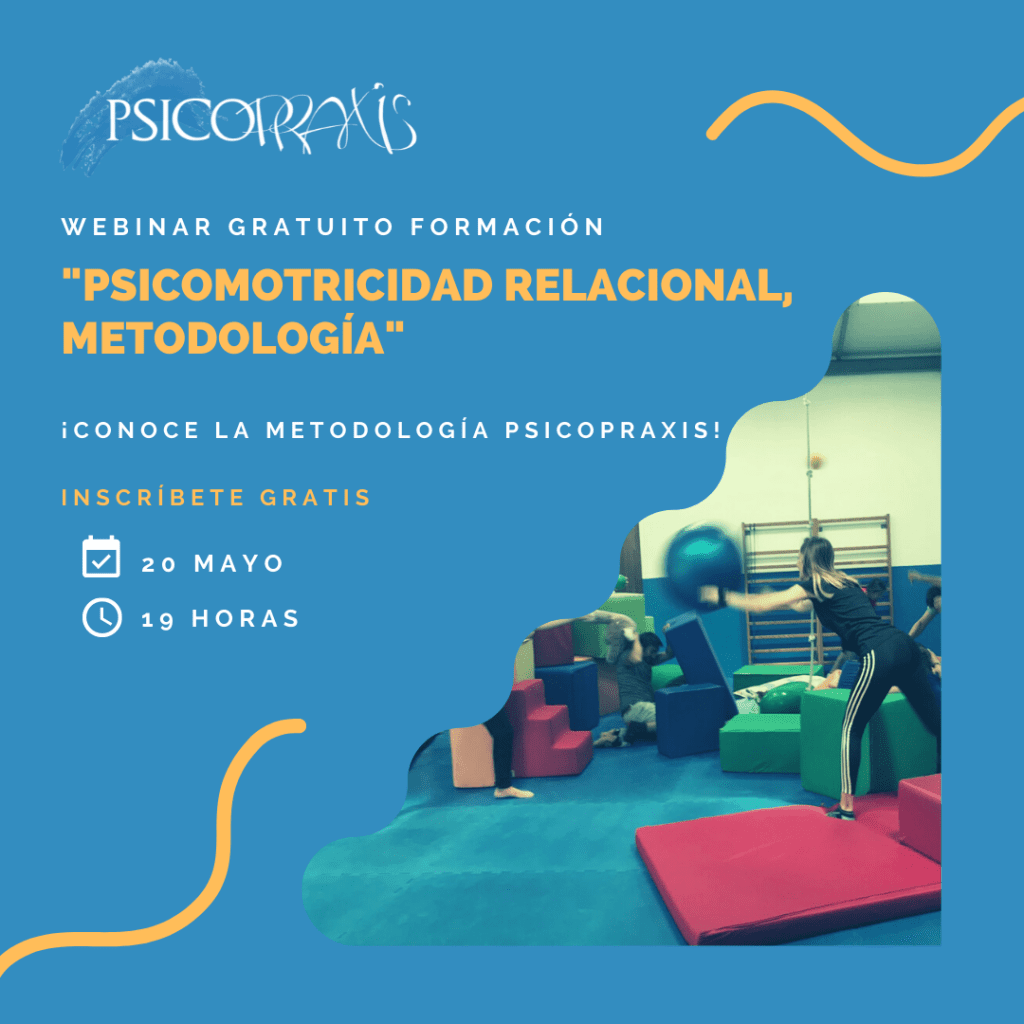 PSICOPRAXIS

WEBINAR GRATUITO FORMACIÓN

"PSICOMOTRICIDAD RELACIONAL, METODOLOGÍA"

¡CONOCE LA METODOLOGÍA PSICOPRAXIS!

INSCRÍBETE GRATIS

20 MAYO

19 HORAS